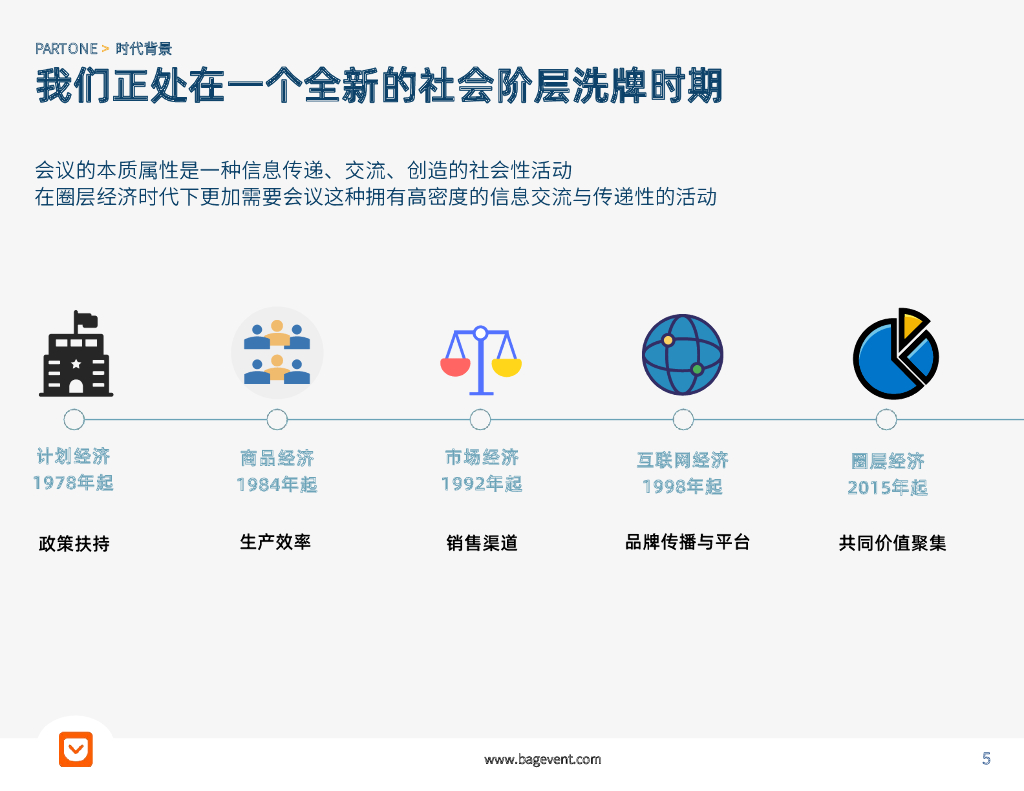 PARTONE > 时代背景

我们正处在一个全新的社会阶层洗牌时期

会议的本质属性是一种信息传递、交流、创造的社会性活动
在圈层经济时代下更加需要会议这种拥有高密度的信息交流与传递性的活动

计划经济
1978年起

政策扶持

商品经济
1984年起

生产效率

市场经济
1992年起

销售渠道

互联网经济
1998年起

品牌传播与平台

圈层经济
2015年起

共同价值聚集

www.bagevent.com

5